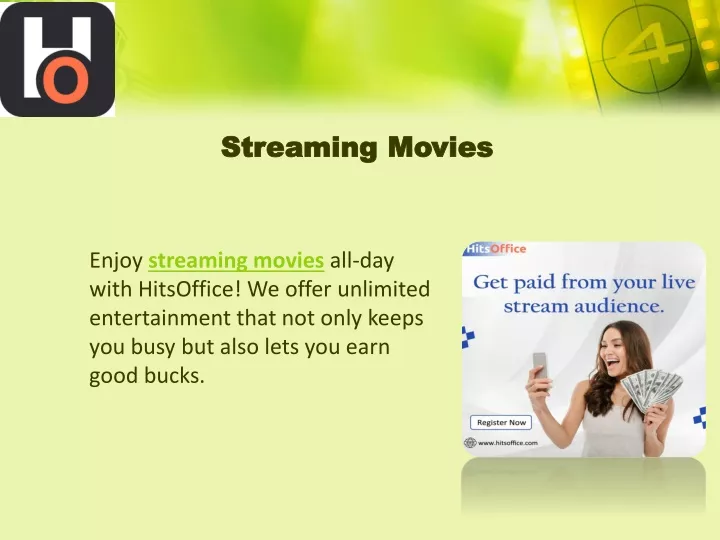 HO

4

Streaming Movies

Enjoy streaming movies all-day with HitsOffice! We offer unlimited entertainment that not only keeps you busy but also lets you earn good bucks.

HitsOffice

Get paid from your live stream audience.

Register Now

www.hitsoffice.com